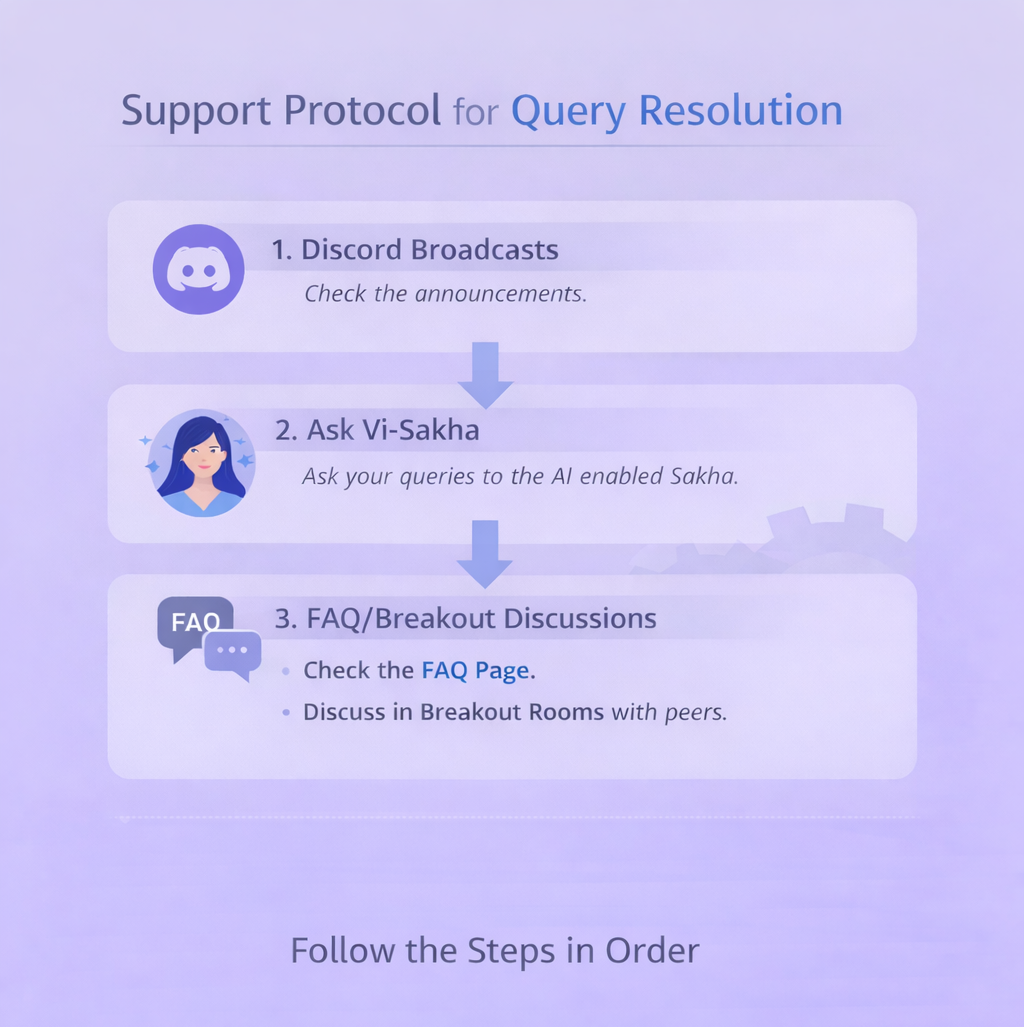 Support Protocol for Query Resolution

1. Discord Broadcasts

Check the announcements.

2. Ask Vi-Sakha

Ask your queries to the AI enabled Sakha.

FAQ

3. FAQ/Breakout Discussions

• Check the FAQ Page.
• Discuss in Breakout Rooms with peers.

Follow the Steps in Order